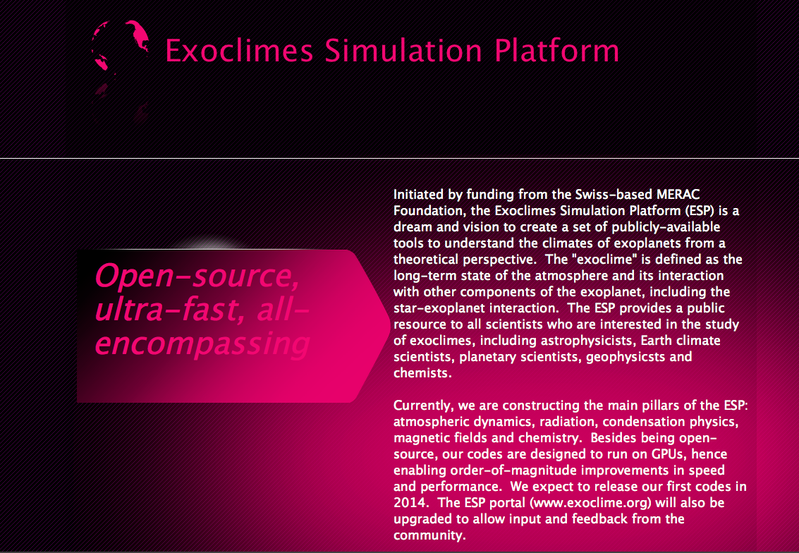 Exoclimes Simulation Platform

Open-source, ultra-fast, all-encompassing

Initiated by funding from the Swiss-based MERAC Foundation, the Exoclimes Simulation Platform (ESP) is a dream and vision to create a set of publicly-available tools to understand the climates of exoplanets from a theoretical perspective. The "exoclime" is defined as the long-term state of the atmosphere and its interaction with other components of the exoplanet, including the star-exoplanet interaction. The ESP provides a public resource to all scientists who are interested in the study of exoclimes, including astrophysicists, Earth climate scientists, planetary scientists, geophysicsts and chemists.

Currently, we are constructing the main pillars of the ESP: atmospheric dynamics, radiation, condensation physics, magnetic fields and chemistry. Besides being open-source, our codes are designed to run on GPUs, hence enabling order-of-magnitude improvements in speed and performance. We expect to release our first codes in 2014. The ESP portal (www.exoclime.org) will also be upgraded to allow input and feedback from the community.